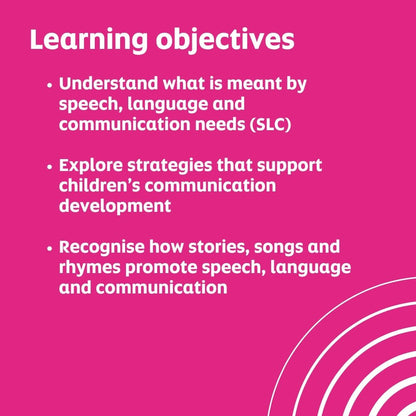 Learning objectives

• Understand what is meant by speech, language and communication needs (SLC)

• Explore strategies that support children's communication development

• Recognise how stories, songs and rhymes promote speech, language and communication